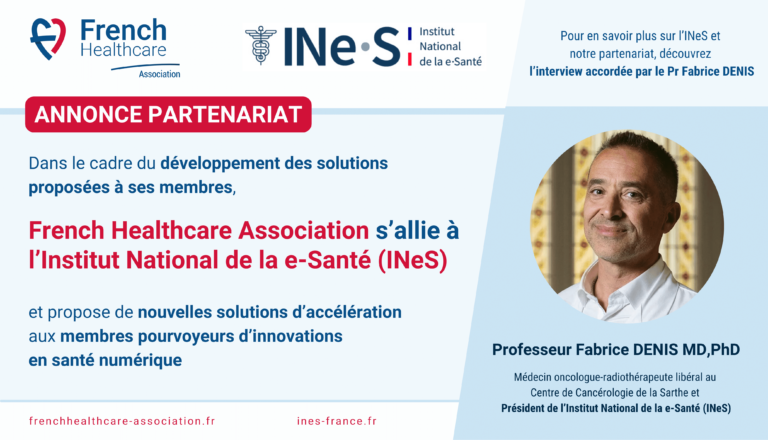 French Healthcare Association

INe·S Institut National de la e-Santé

Pour en savoir plus sur l'INeS et notre partenariat, découvrez l'interview accordée par le Pr Fabrice DENIS

ANNONCE PARTENARIAT

Dans le cadre du développement des solutions proposées à ses membres,

French Healthcare Association s'allie à l'Institut National de la e-Santé (INeS)

et propose de nouvelles solutions d'accélération aux membres pourvoyeurs d'innovations en santé numérique

Professeur Fabrice DENIS MD,PhD

Médecin oncologue-radiothérapeute libéral au Centre de Cancérologie de la Sarthe et Président de l'Institut National de la e-Santé (INeS)

frenchhealthcare-association.fr

ines-france.fr